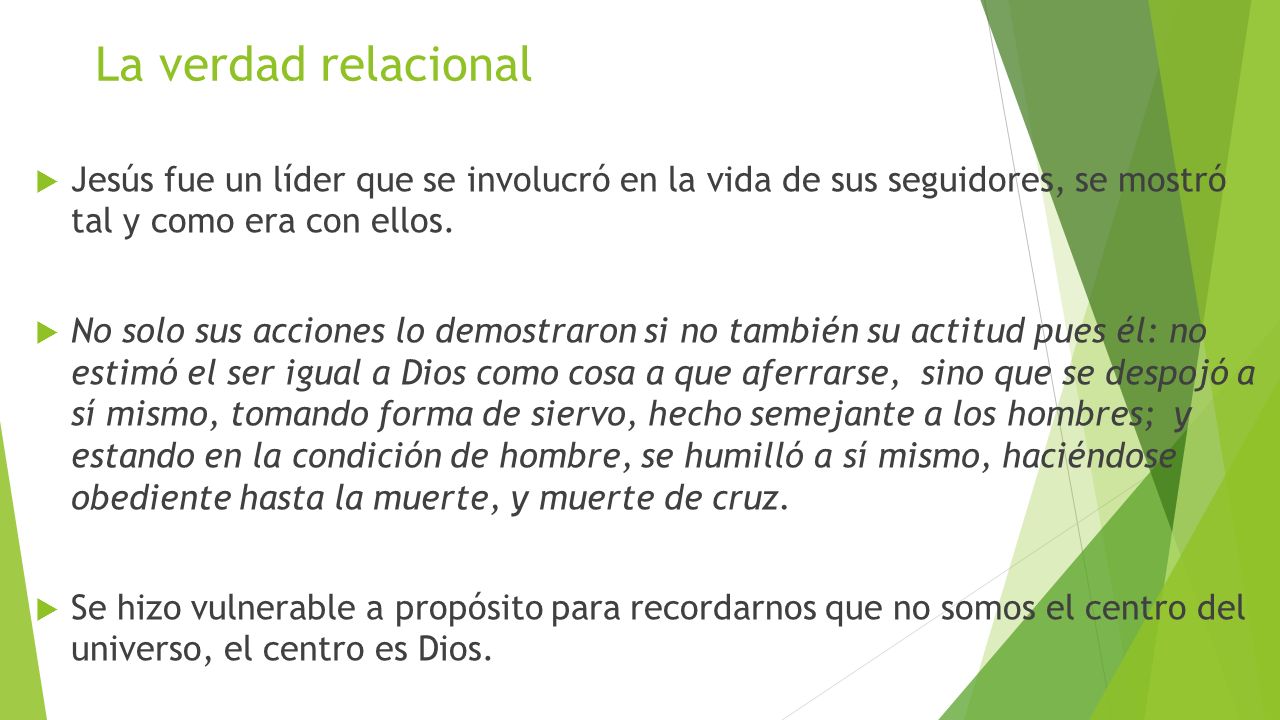 La verdad relacional

Jesús fue un líder que se involucró en la vida de sus seguidores, se mostró tal y como era con ellos.

No solo sus acciones lo demostraron si no también su actitud pues él: no estimó el ser igual a Dios como cosa a que aferrarse, sino que se despojó a sí mismo, tomando forma de siervo, hecho semejante a los hombres; y estando en la condición de hombre, se humilló a sí mismo, haciéndose obediente hasta la muerte, y muerte de cruz.

Se hizo vulnerable a propósito para recordarnos que no somos el centro del universo, el centro es Dios.